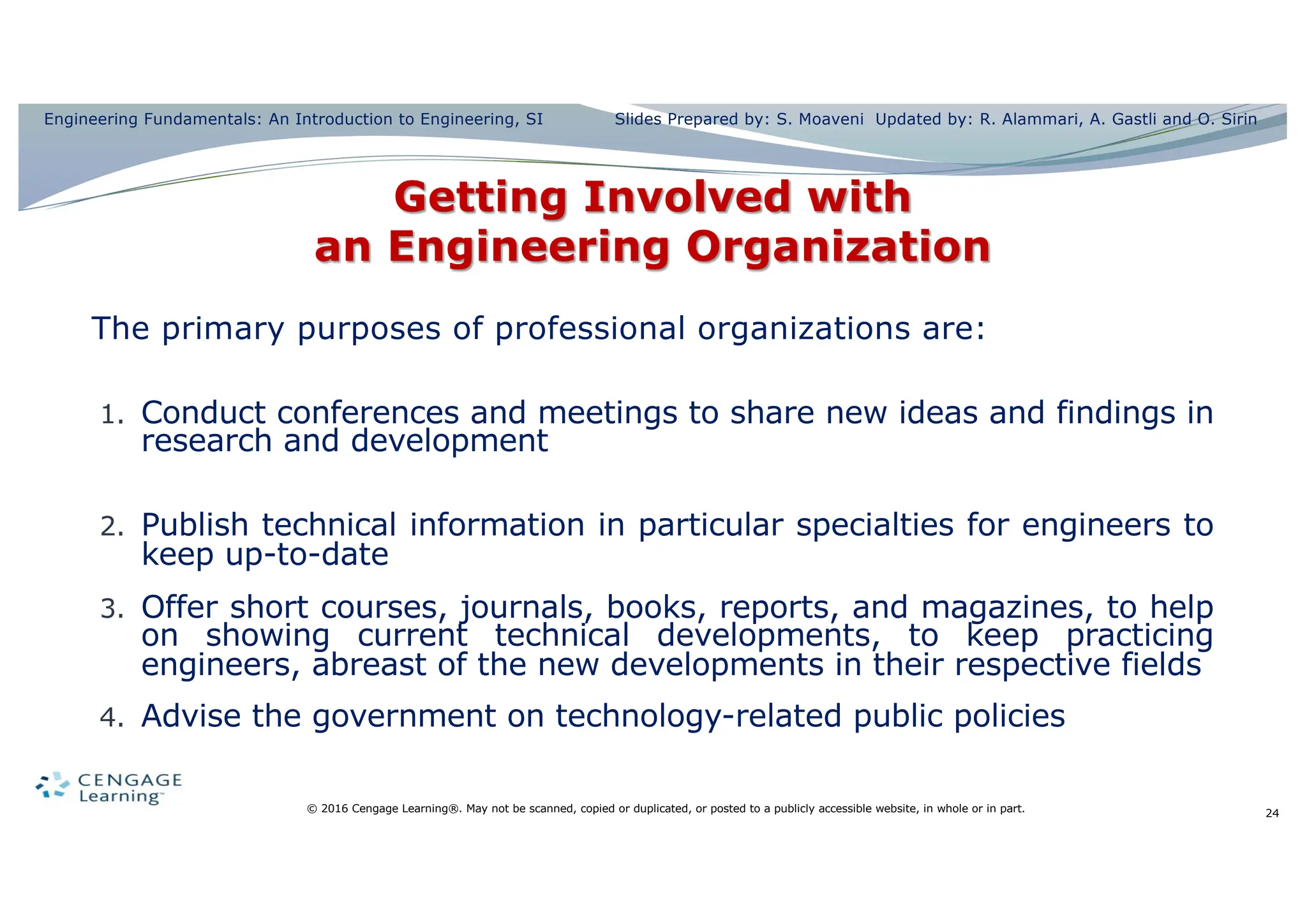 Engineering Fundamentals: An Introduction to Engineering, SI

Slides Prepared by: S. Moaveni Updated by: R. Alammari, A. Gastli and O. Sirin

Getting Involved with an Engineering Organization

The primary purposes of professional organizations are:

1. Conduct conferences and meetings to share new ideas and findings in research and development

2. Publish technical information in particular specialties for engineers to keep up-to-date

3. Offer short courses, journals, books, reports, and magazines, to help on showing current technical developments, to keep practicing engineers, abreast of the new developments in their respective fields

4. Advise the government on technology-related public policies

CENGAGE Learning™

© 2016 Cengage Learning®. May not be scanned, copied or duplicated, or posted to a publicly accessible website, in whole or in part.

24